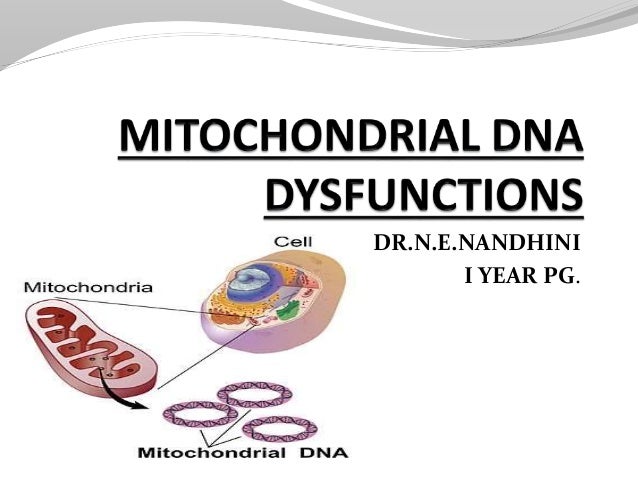 MITOCHONDRIAL DNA DYSFUNCTIONS

DR.N.E.NANDHINI
I YEAR PG.

Cell

Mitochondria

Mitochondrial DNA